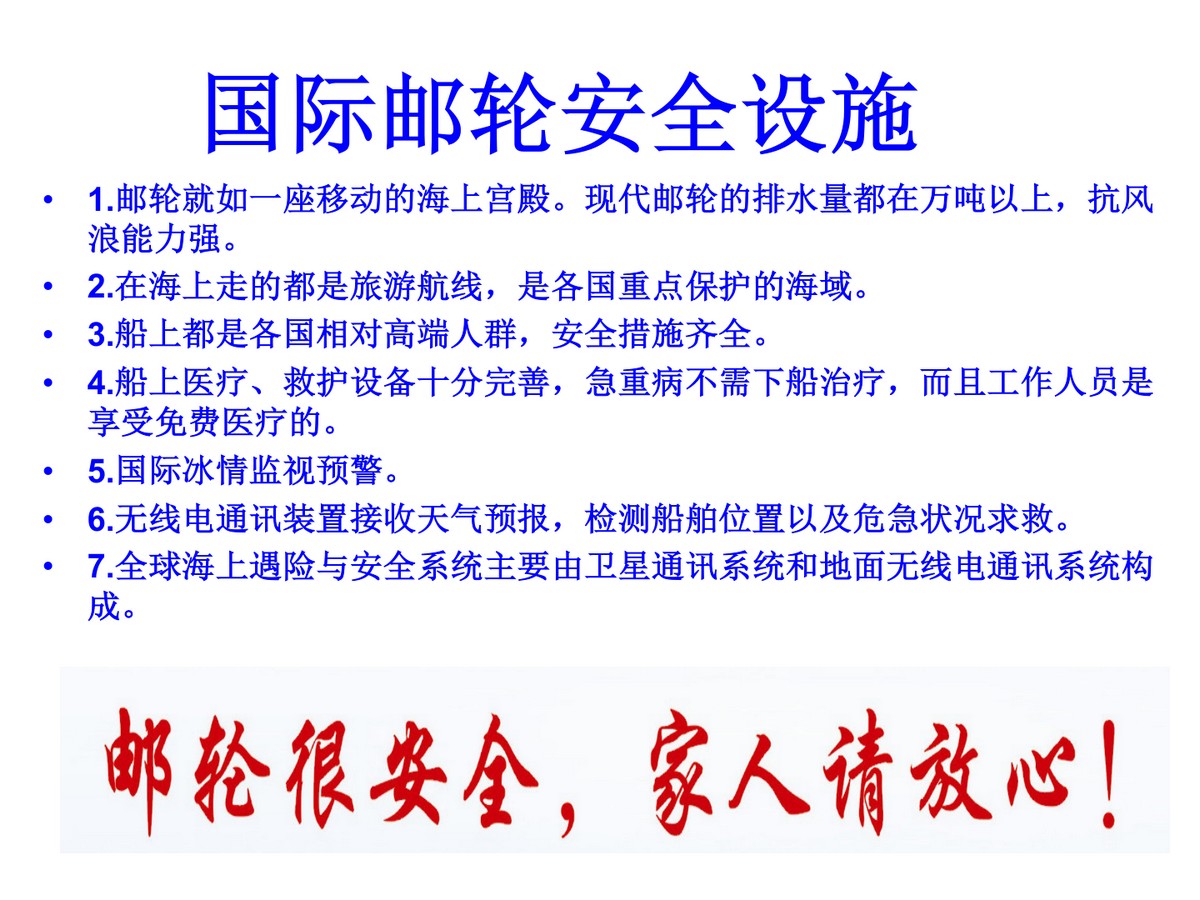 国际邮轮安全设施

• 1.邮轮就如一座移动的海上宫殿。现代邮轮的排水量都在万吨以上，抗风浪能力强。
• 2.在海上走的都是旅游航线，是各国重点保护的海域。
• 3.船上都是各国相对高端人群，安全措施齐全。
• 4.船上医疗、救护设备十分完善，急重病不需下船治疗，而且工作人员是享受免费医疗的。
• 5.国际冰情监视预警。
• 6.无线电通讯装置接收天气预报，检测船舶位置以及危急状况求救。
• 7.全球海上遇险与安全系统主要由卫星通讯系统和地面无线电通讯系统构成。

邮轮很安全，家人请放心！